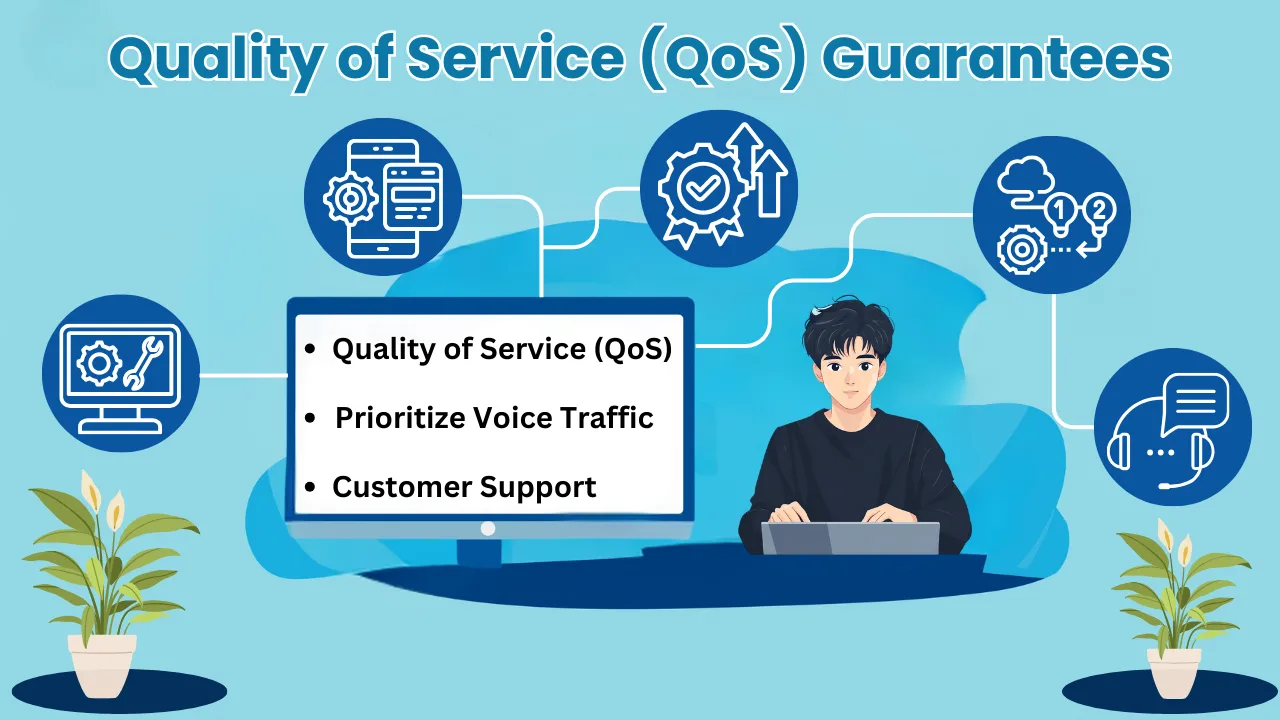 Quality of Service (QoS) Guarantees

1 2

• Quality of Service (QoS)
• Prioritize Voice Traffic
• Customer Support